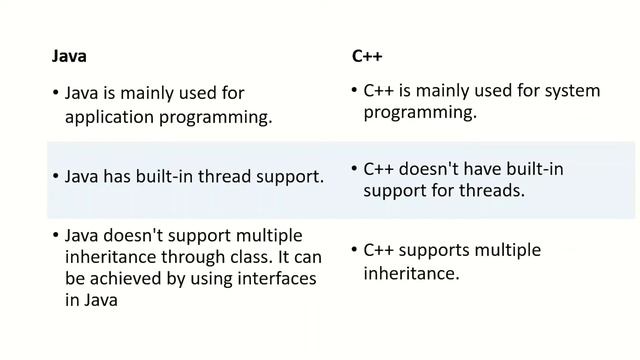 | Java | C++ |
|---|---|
| • Java is mainly used for application programming. | • C++ is mainly used for system programming. |
| • Java has built-in thread support. | • C++ doesn't have built-in support for threads. |
| • Java doesn't support multiple inheritance through class. It can be achieved by using interfaces in Java | • C++ supports multiple inheritance. |